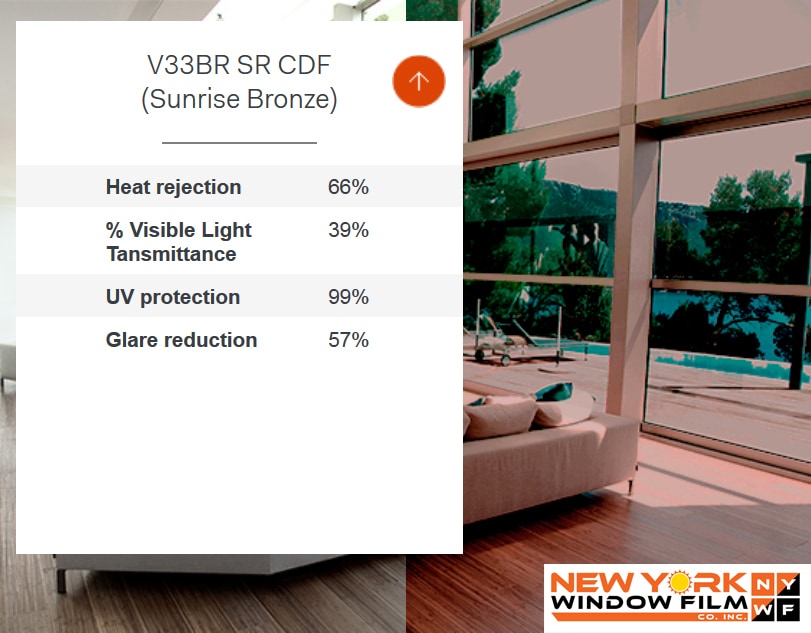 V33BR SR CDF
(Sunrise Bronze)

| | |
|---|---|
| Heat rejection | 66% |
| % Visible Light Tansmittance | 39% |
| UV protection | 99% |
| Glare reduction | 57% |

NEW YORK WINDOW FILM CO. INC.
NY WF